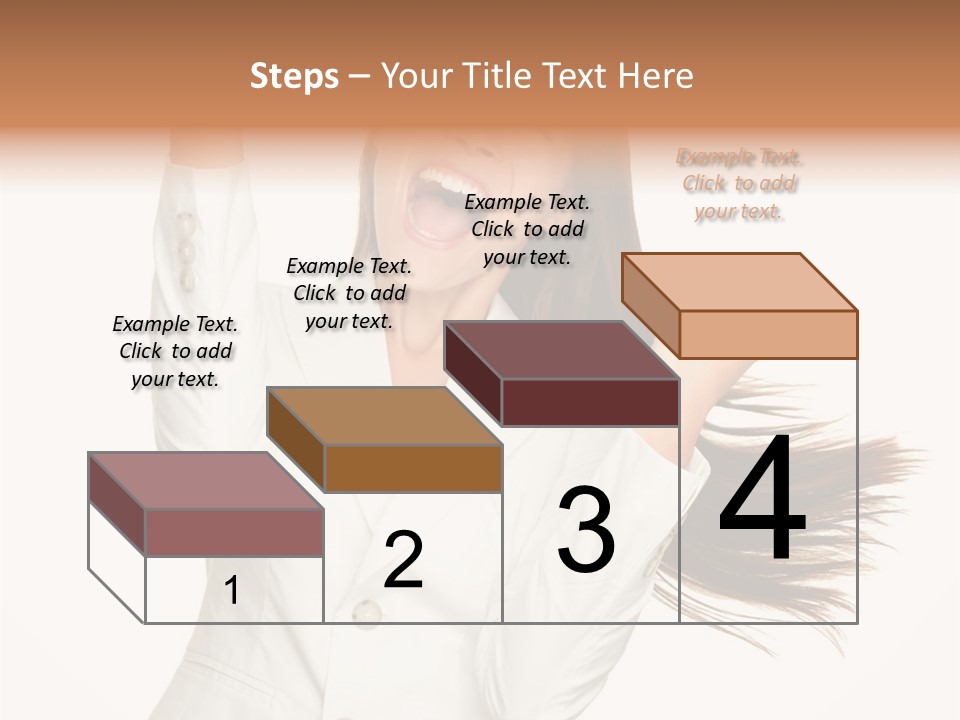 Steps – Your Title Text Here

Example Text. Click to add your text.

Example Text. Click to add your text.

Example Text. Click to add your text.

Example Text. Click to add your text.

1

2

3

4